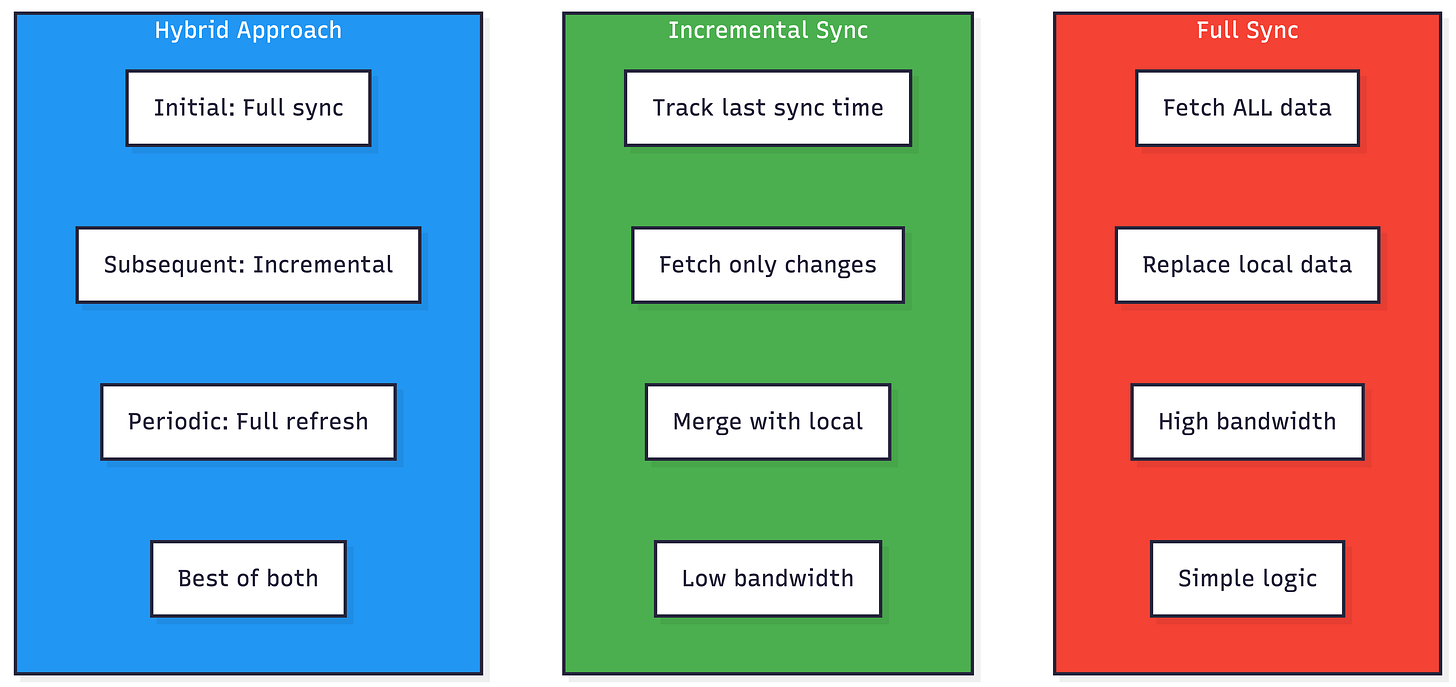 Hybrid Approach

Initial: Full sync

Subsequent: Incremental

Periodic: Full refresh

Best of both

Incremental Sync

Track last sync time

Fetch only changes

Merge with local

Low bandwidth

Full Sync

Fetch ALL data

Replace local data

High bandwidth

Simple logic